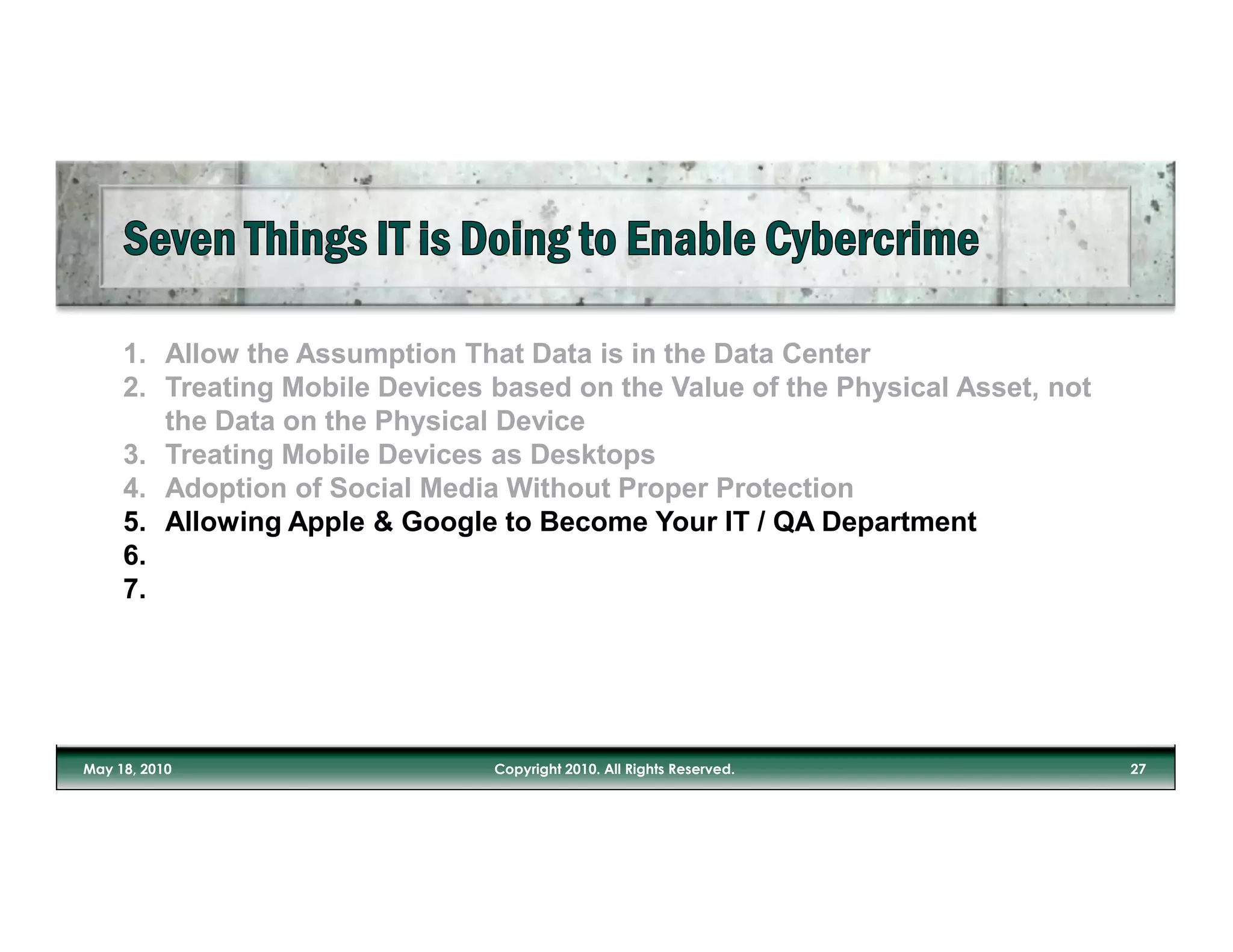 Seven Things IT is Doing to Enable Cybercrime

1. Allow the Assumption That Data is in the Data Center
2. Treating Mobile Devices based on the Value of the Physical Asset, not the Data on the Physical Device
3. Treating Mobile Devices as Desktops
4. Adoption of Social Media Without Proper Protection
5. Allowing Apple & Google to Become Your IT / QA Department
6.
7.

May 18, 2010 Copyright 2010. All Rights Reserved. 27